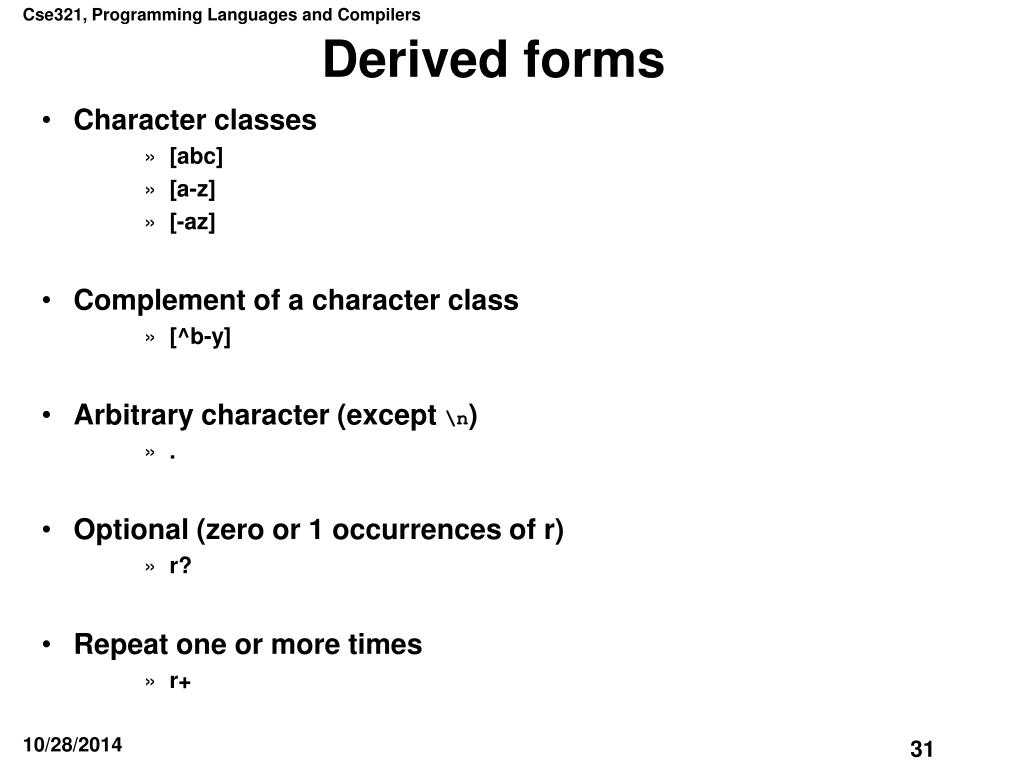 Cse321, Programming Languages and Compilers

Derived forms

• Character classes
» [abc]
» [a-z]
» [-az]

• Complement of a character class
» [^b-y]

• Arbitrary character (except \n)
» .

• Optional (zero or 1 occurrences of r)
» r?

• Repeat one or more times
» r+

10/28/2014

31